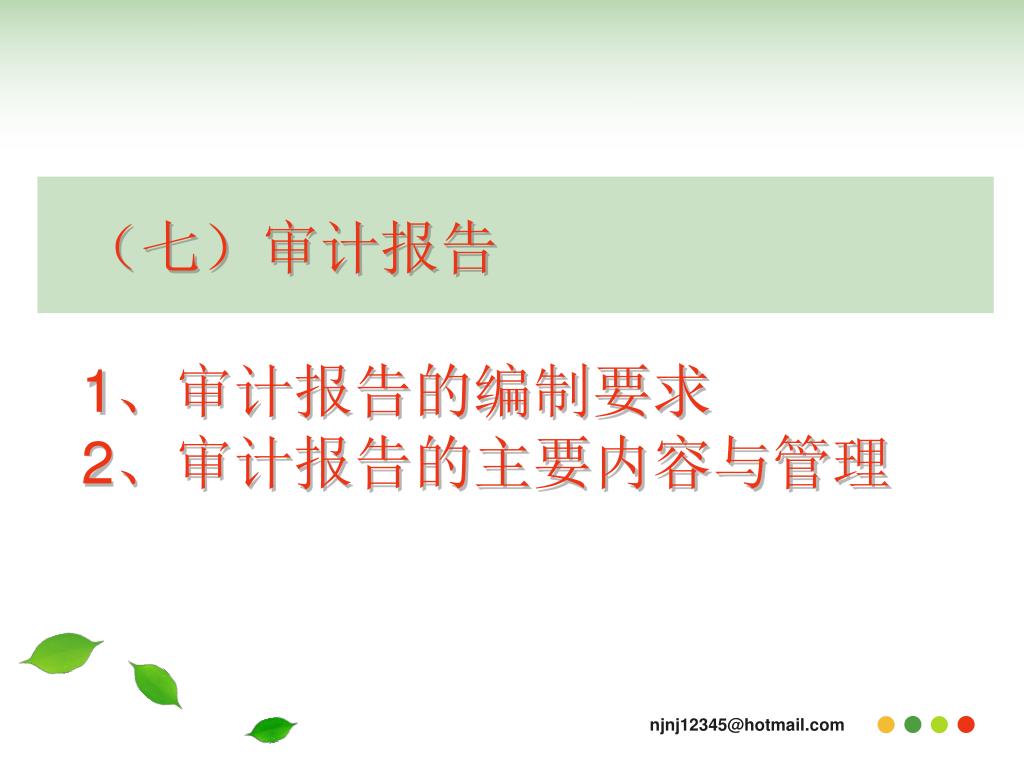 （七）审计报告

1、审计报告的编制要求
2、审计报告的主要内容与管理

njnj12345@hotmail.com